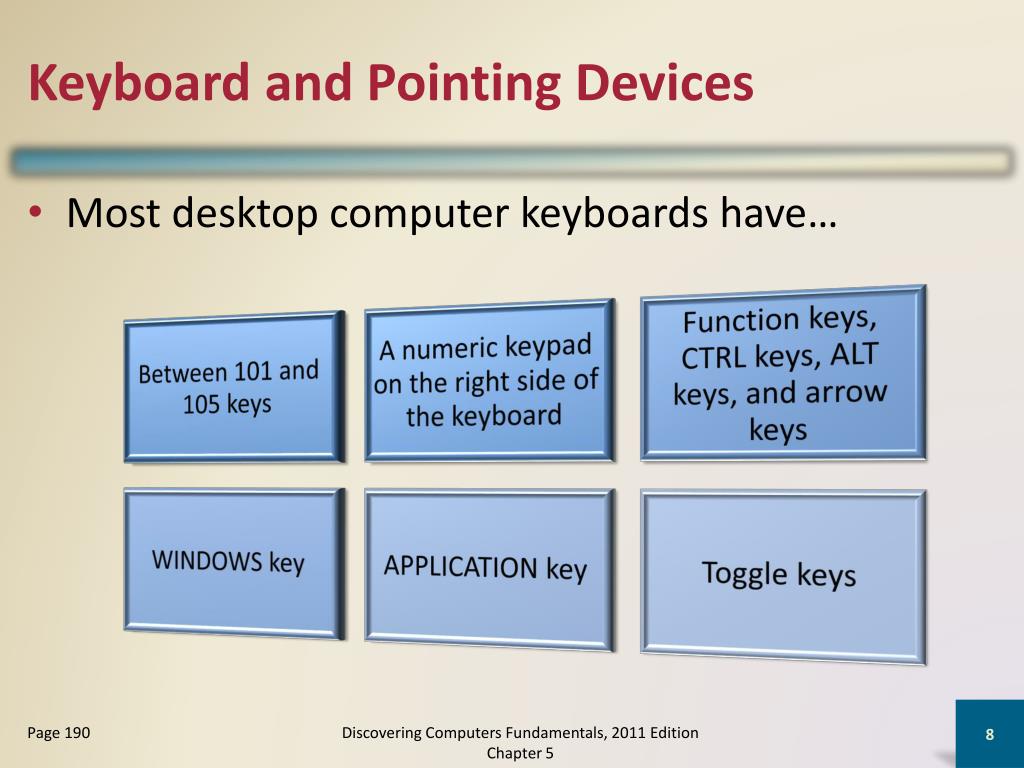 Keyboard and Pointing Devices

• Most desktop computer keyboards have…

Between 101 and 105 keys

A numeric keypad on the right side of the keyboard

Function keys, CTRL keys, ALT keys, and arrow keys

WINDOWS key

APPLICATION key

Toggle keys

Page 190

Discovering Computers Fundamentals, 2011 Edition
Chapter 5

8